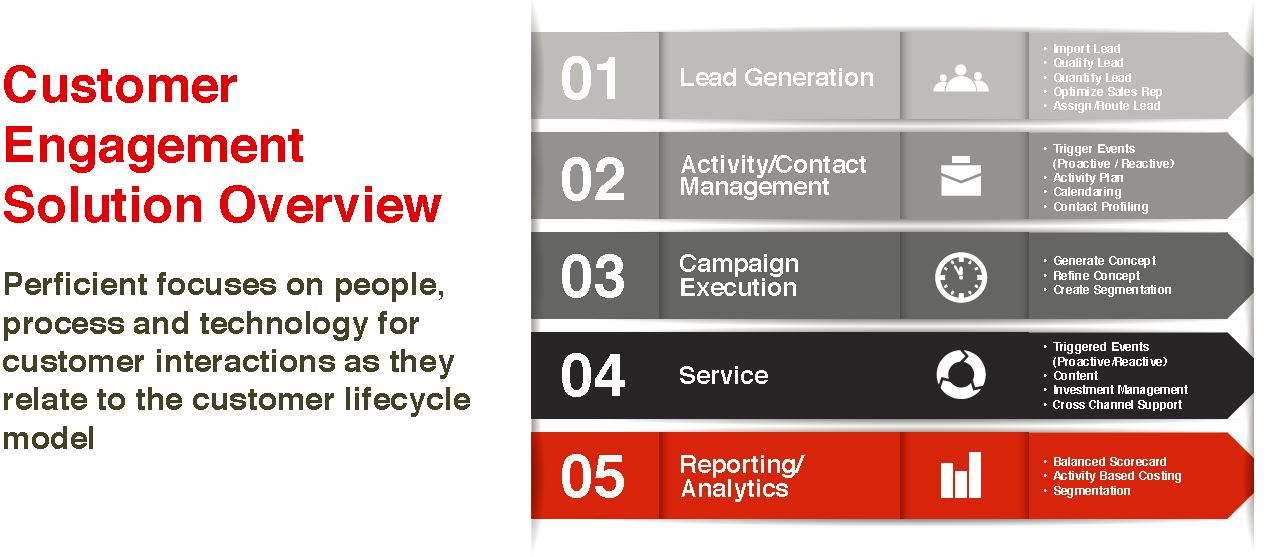 Customer Engagement Solution Overview

Perficient focuses on people, process and technology for customer interactions as they relate to the customer lifecycle model

01 Lead Generation
• Import Lead
• Qualify Lead
• Quantify Lead
• Optimize Sales Rep
• Assign/Route Lead

02 Activity/Contact Management
• Trigger Events (Proactive / Reactive)
• Activity Plan
• Calendaring
• Contact Profiling

03 Campaign Execution
• Generate Concept
• Refine Concept
• Create Segmentation

04 Service
• Triggered Events (Proactive/Reactive)
• Content
• Investment Management
• Cross Channel Support

05 Reporting/ Analytics
• Balanced Scorecard
• Activity Based Costing
• Segmentation